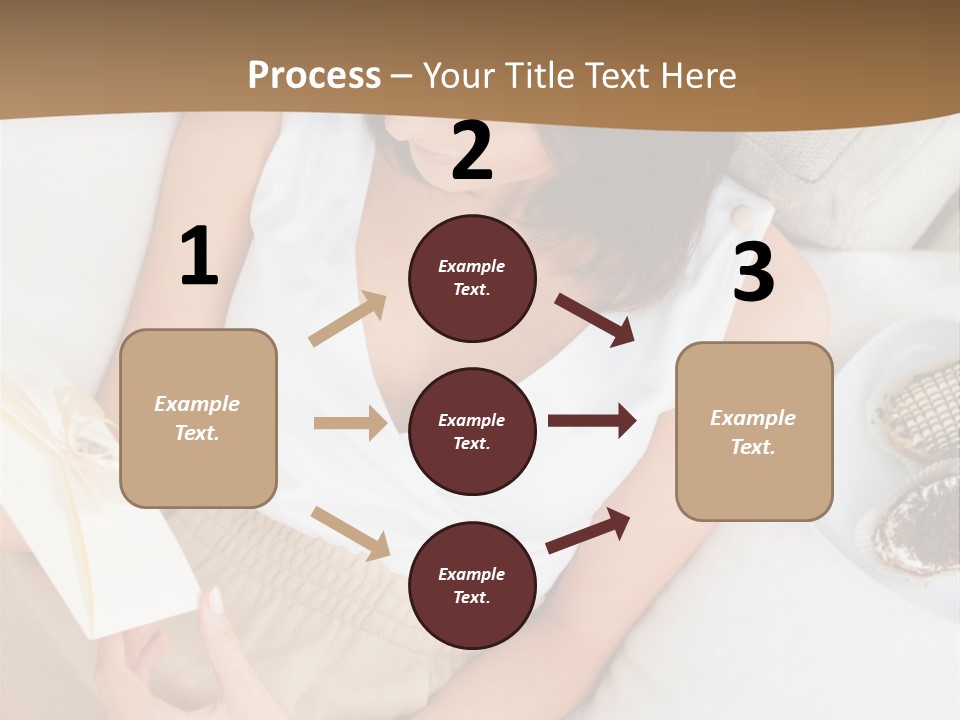 Process – Your Title Text Here

1

Example Text.

2

Example Text.

Example Text.

Example Text.

3

Example Text.